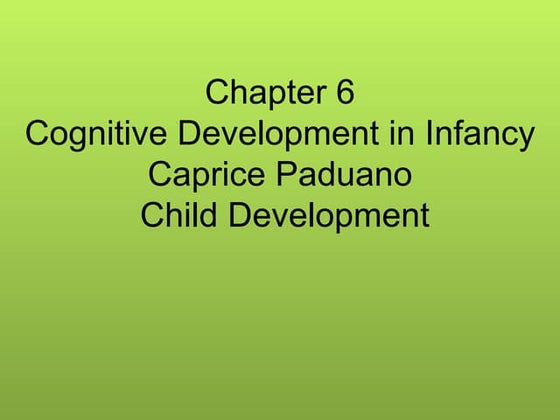 Chapter 6
Cognitive Development in Infancy
Caprice Paduano
Child Development